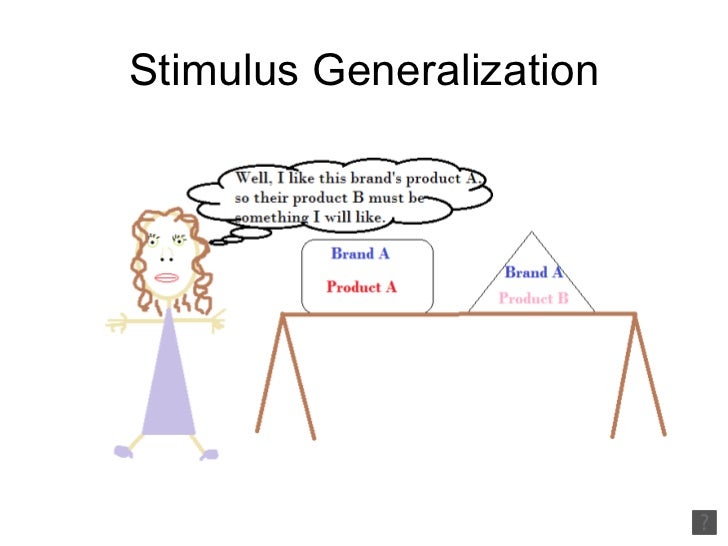 Stimulus Generalization

Well, I like this brand's product A, so their product B must be something I will like.

Brand A
Product A

Brand A
Product B

?